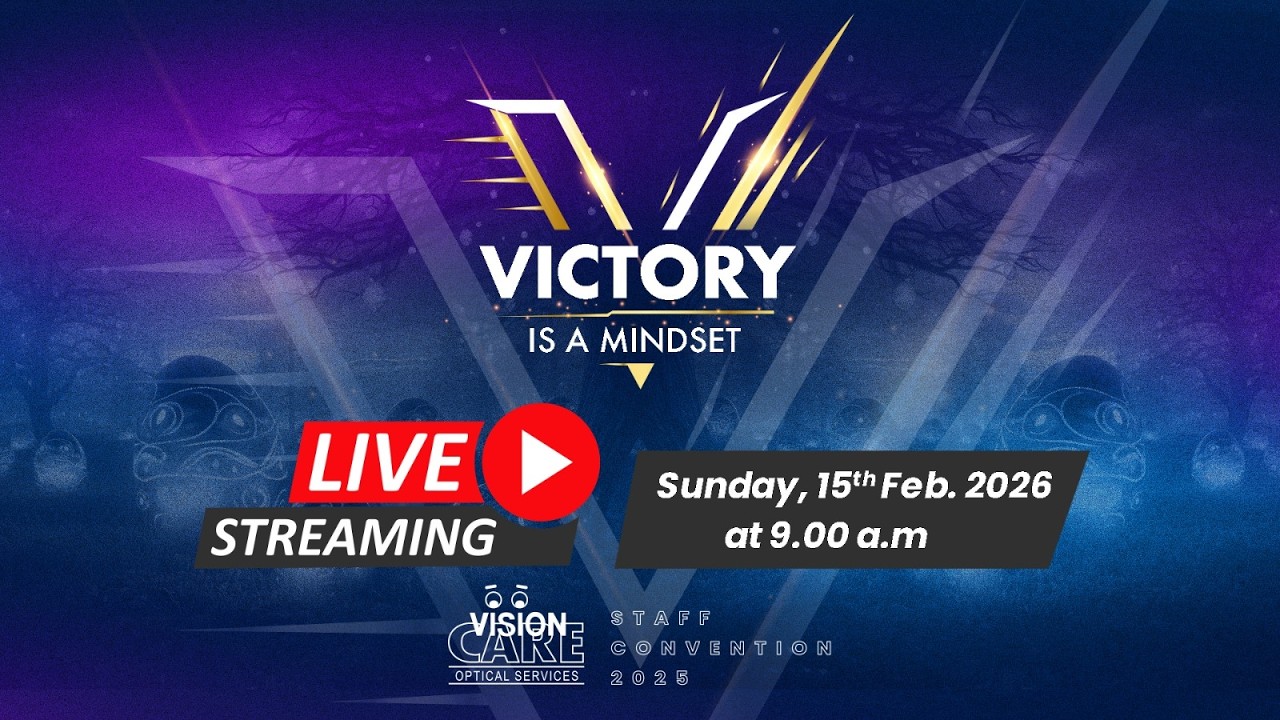 VICTORY
IS A MINDSET

LIVE
STREAMING

Sunday, 15th Feb. 2026
at 9.00 a.m

VISION
CARE
OPTICAL SERVICES

STAFF
CONVENTION
2025